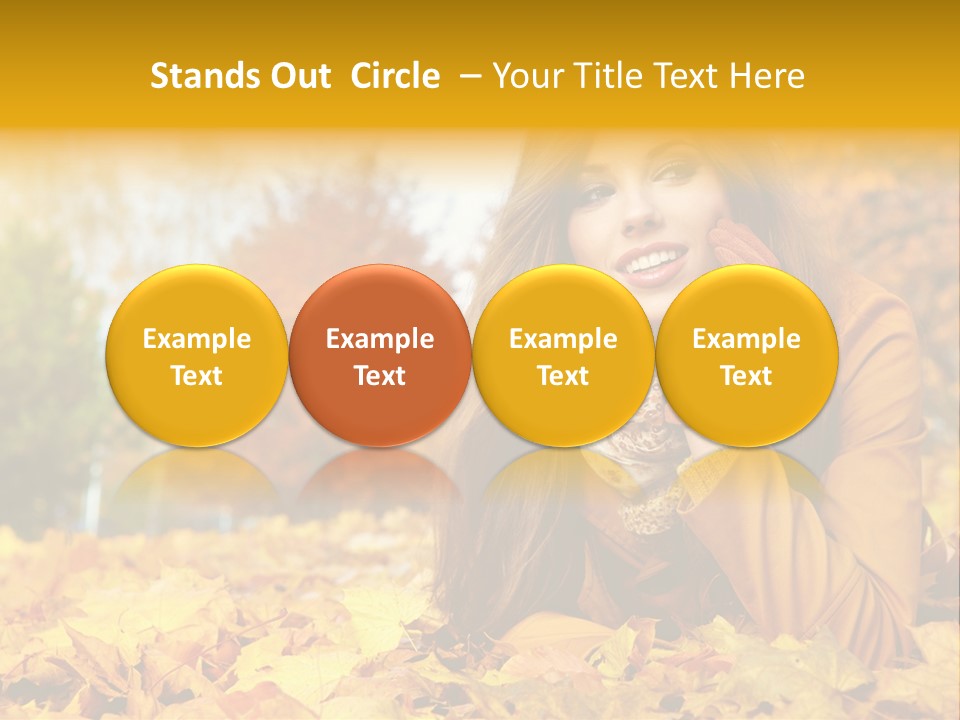 Stands Out Circle – Your Title Text Here

Example Text

Example Text

Example Text

Example Text